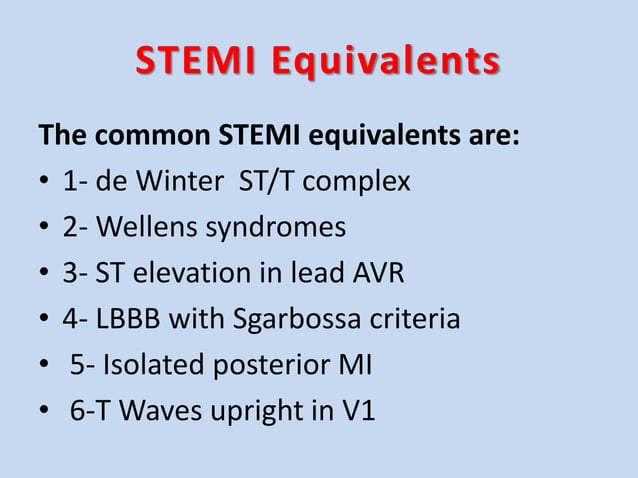 STEMI Equivalents

The common STEMI equivalents are:

• 1- de Winter ST/T complex
• 2- Wellens syndromes
• 3- ST elevation in lead AVR
• 4- LBBB with Sgarbossa criteria
• 5- Isolated posterior MI
• 6-T Waves upright in V1